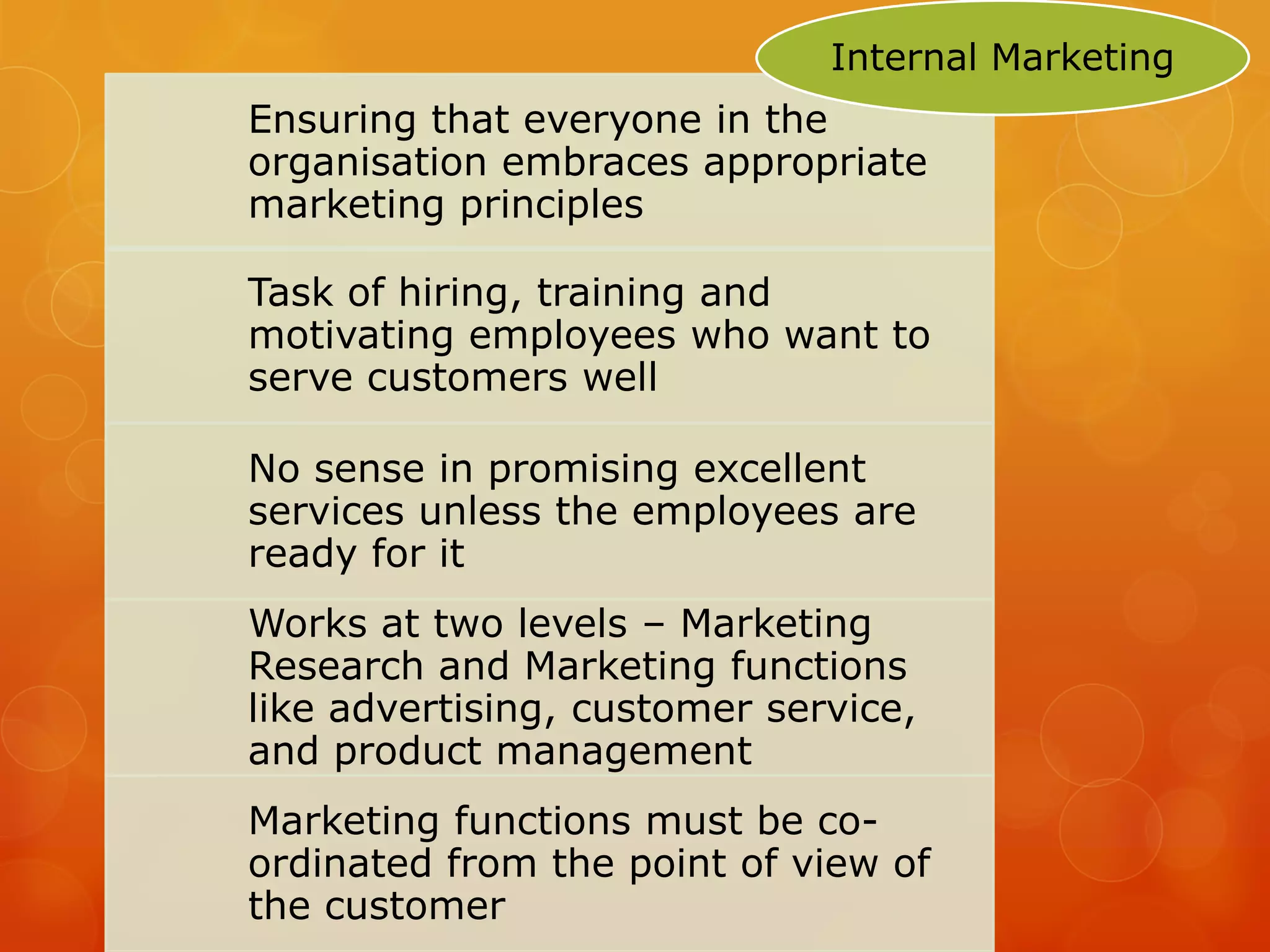 Internal Marketing

Ensuring that everyone in the organisation embraces appropriate marketing principles

Task of hiring, training and motivating employees who want to serve customers well

No sense in promising excellent services unless the employees are ready for it

Works at two levels – Marketing Research and Marketing functions like advertising, customer service, and product management

Marketing functions must be co-ordinated from the point of view of the customer